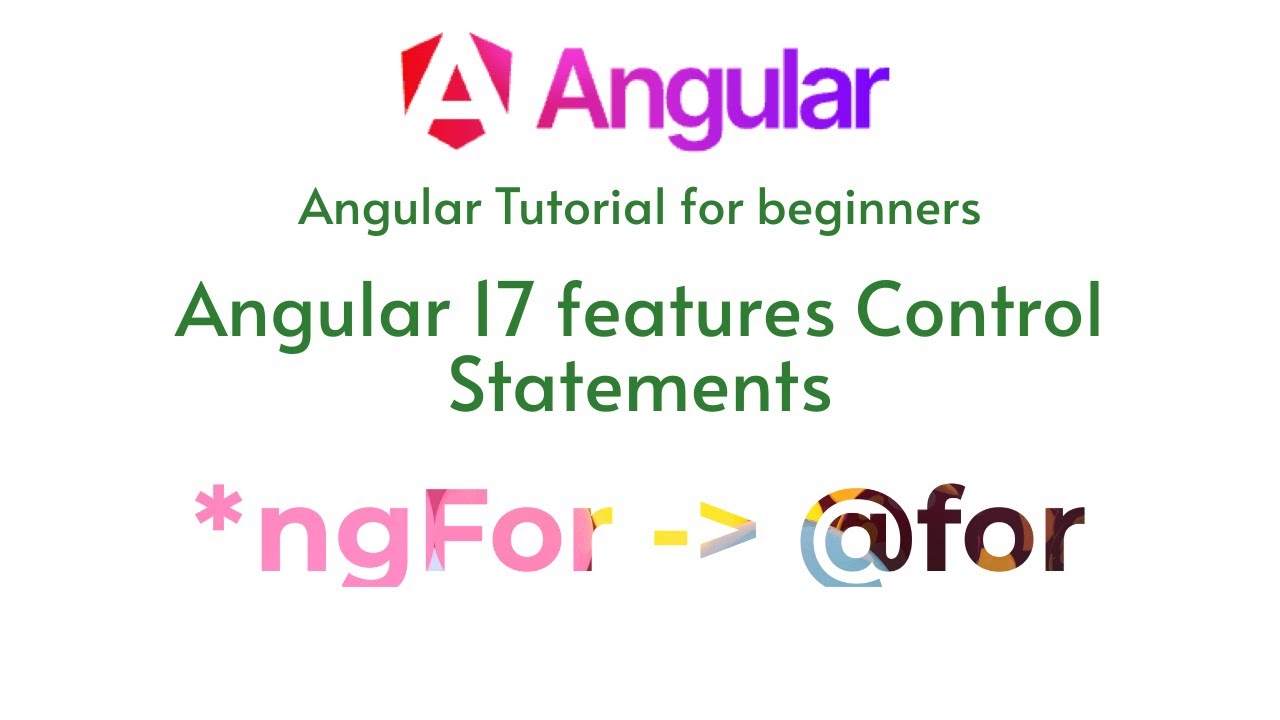 Angular

Angular Tutorial for beginners

Angular 17 features Control Statements

*ngFor -> @for